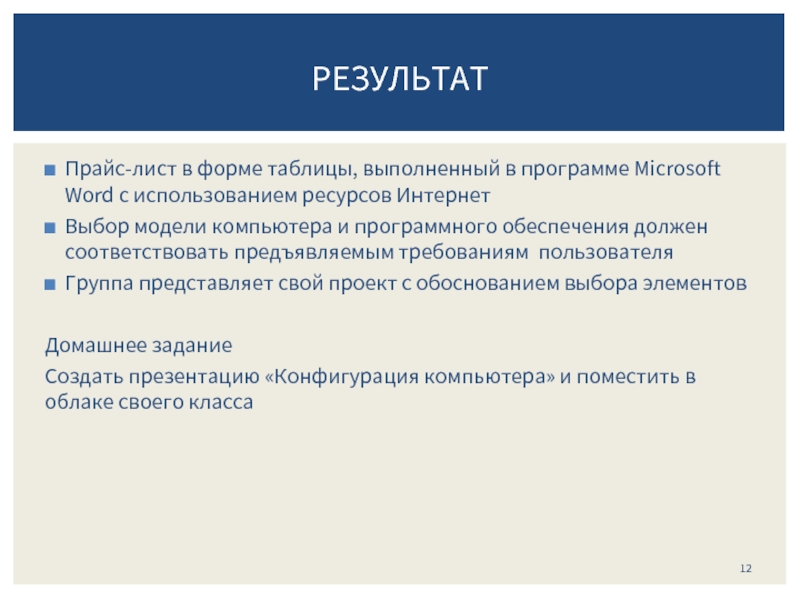 РЕЗУЛЬТАТ

■ Прайс-лист в форме таблицы, выполненный в программе Microsoft Word с использованием ресурсов Интернет
■ Выбор модели компьютера и программного обеспечения должен соответствовать предъявляемым требованиям пользователя
■ Группа представляет свой проект с обоснованием выбора элементов

Домашнее задание

Создать презентацию «Конфигурация компьютера» и поместить в облаке своего класса

12